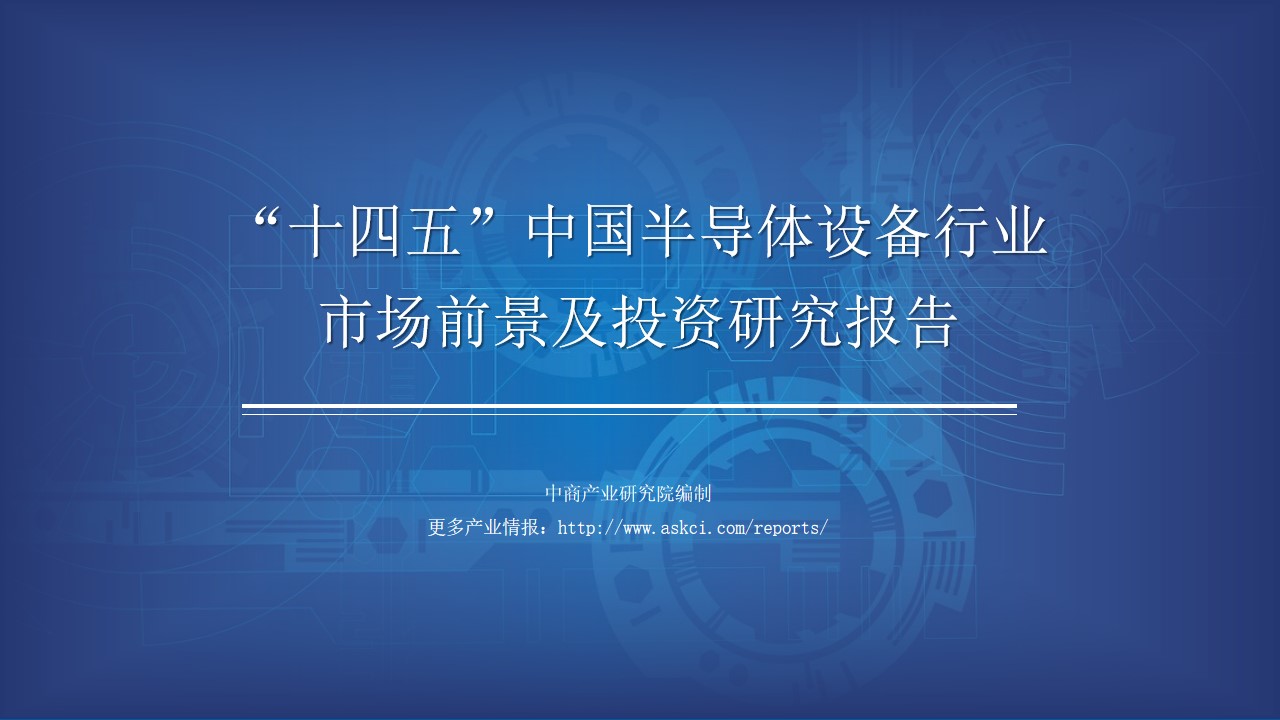 “十四五”中国半导体设备行业市场前景及投资研究报告

中商产业研究院编制

更多产业情报：http://www.askci.com/reports/